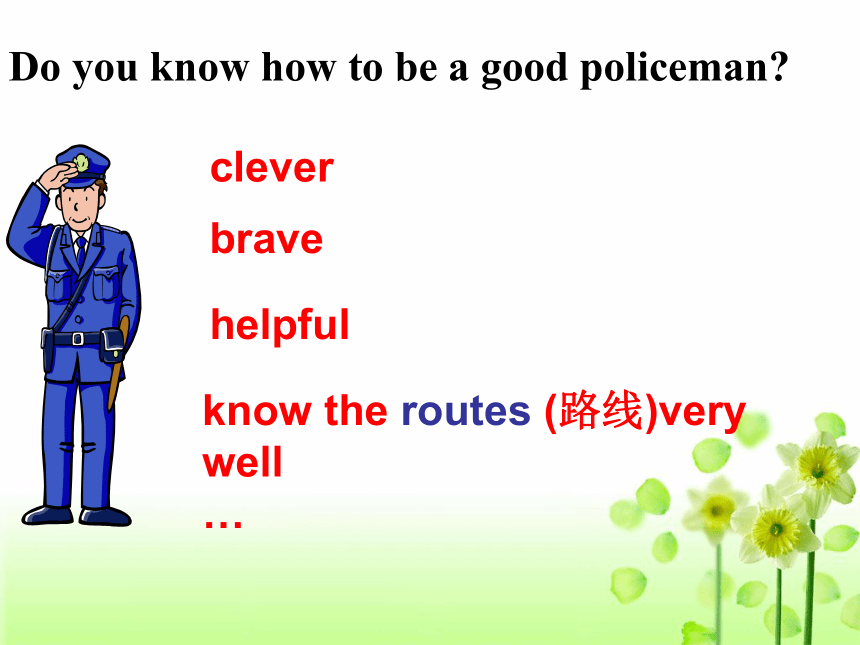 Do you know how to be a good policeman?

clever

brave

helpful

know the routes (路线)very well

…